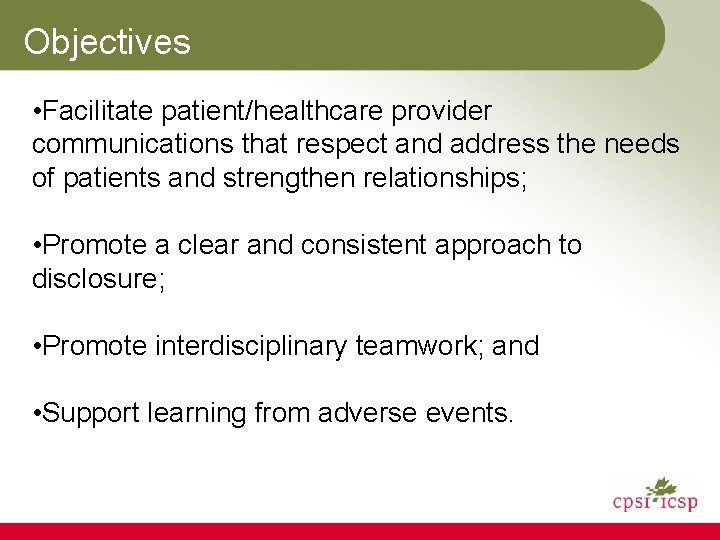 Objectives

•Facilitate patient/healthcare provider communications that respect and address the needs of patients and strengthen relationships;

•Promote a clear and consistent approach to disclosure;

•Promote interdisciplinary teamwork; and

•Support learning from adverse events.

cpsi icsp